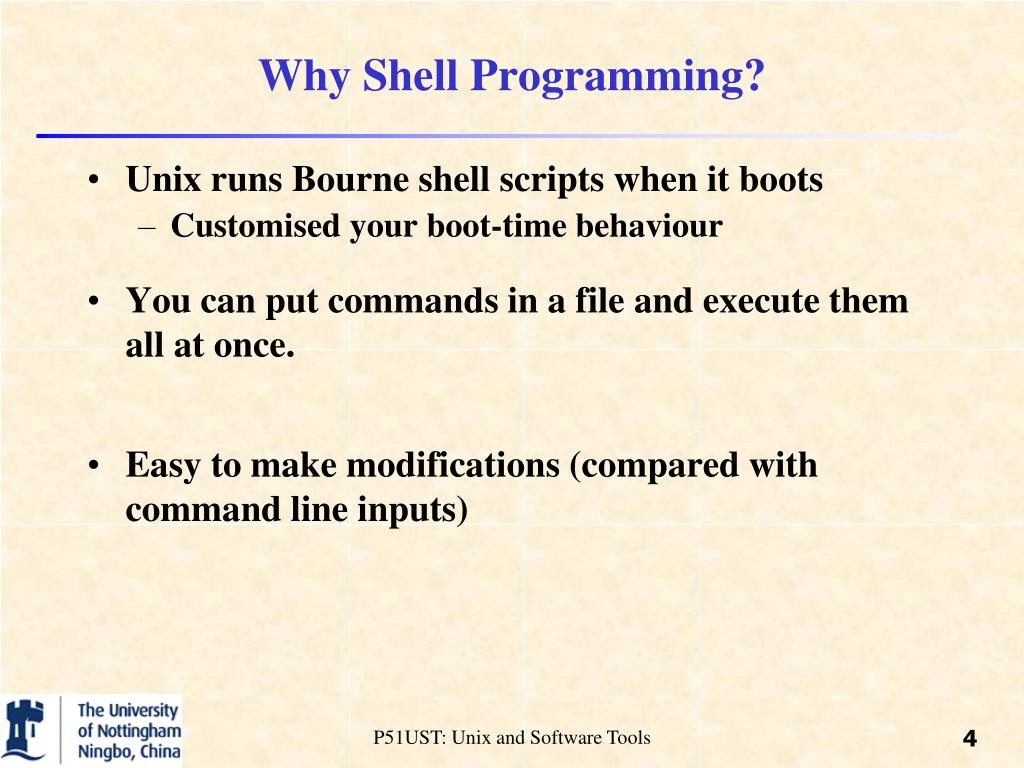 Why Shell Programming?

• Unix runs Bourne shell scripts when it boots
  – Customised your boot-time behaviour

• You can put commands in a file and execute them all at once.

• Easy to make modifications (compared with command line inputs)

The University of Nottingham Ningbo, China

P51UST: Unix and Software Tools

4